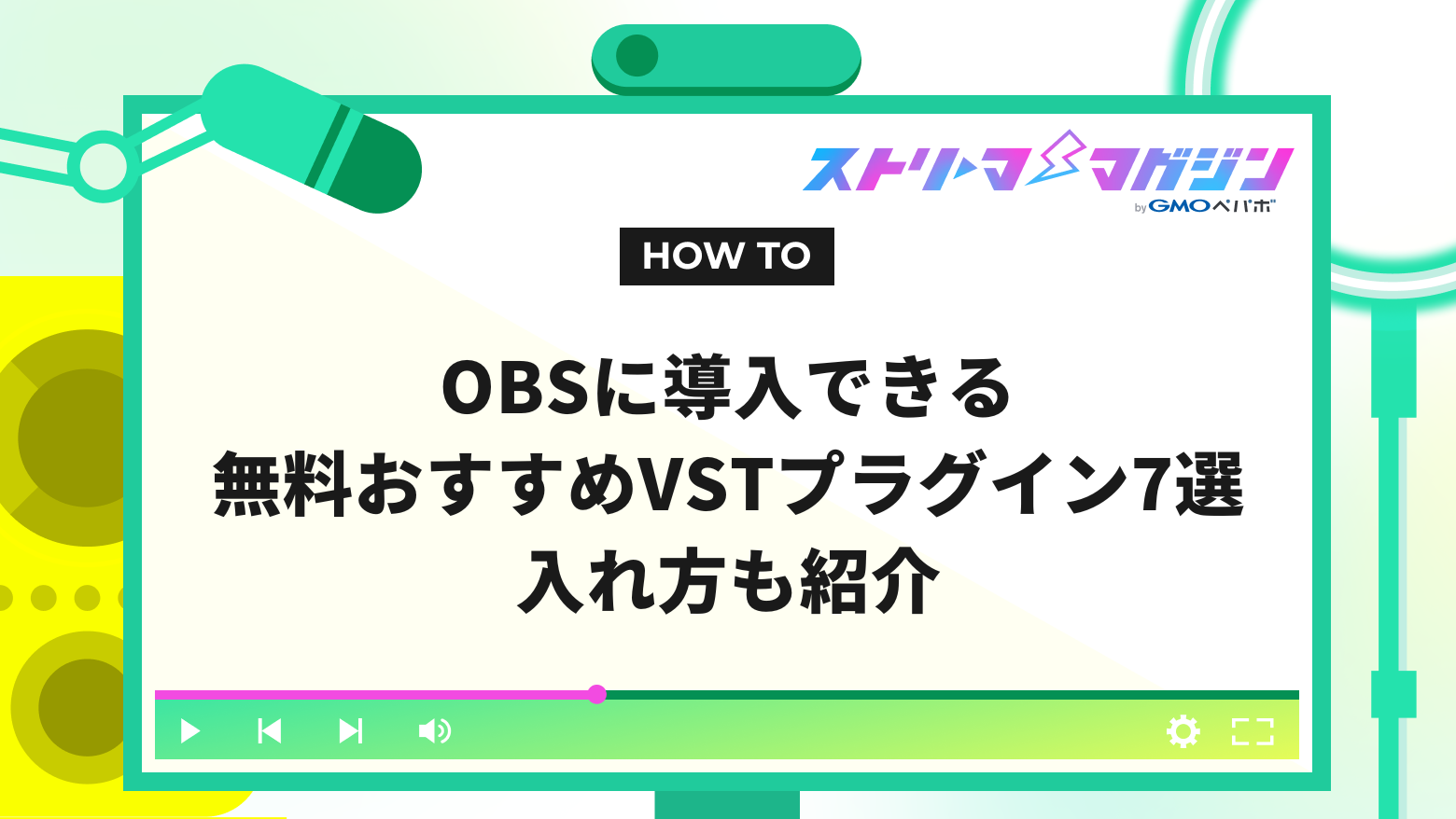 ストリーマーマガジン
by GMOペパボ

HOW TO

OBSに導入できる
無料おすすめVSTプラグイン7選
入れ方も紹介